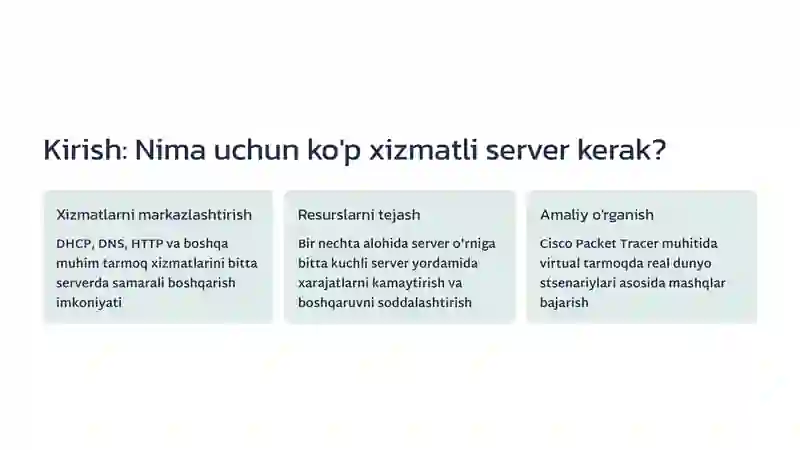 Kirish: Nima uchun ko'p xizmatli server kerak?

Xizmatlarni markazlashtirish

DHCP, DNS, HTTP va boshqa muhim tarmoq xizmatlarini bitta serverda samarali boshqarish imkoniyati

Resurslarni tejash

Bir nechta alohida server o'rniga bitta kuchli server yordamida xarajatlarni kamaytirish va boshqaruvni soddalashtirish

Amaliy o'rganish

Cisco Packet Tracer muhitida virtual tarmoqda real dunyo stsenariylari asosida mashqlar bajarish